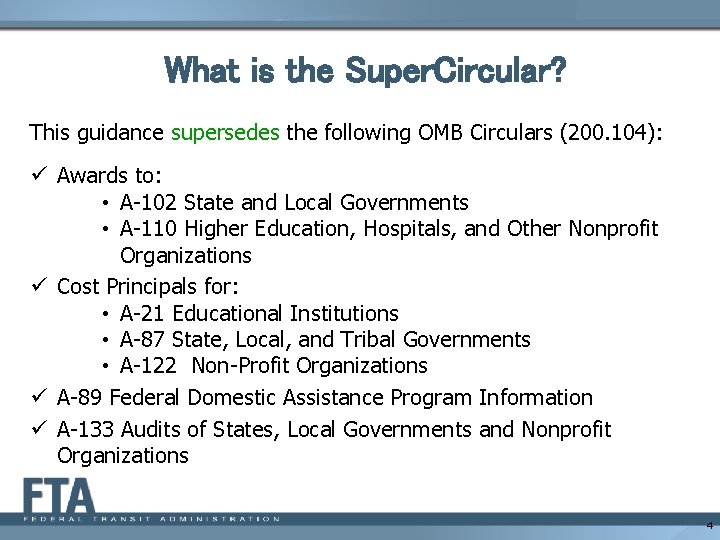 What is the SuperCircular?

This guidance supersedes the following OMB Circulars (200.104):

✓ Awards to:
• A-102 State and Local Governments
• A-110 Higher Education, Hospitals, and Other Nonprofit Organizations
✓ Cost Principals for:
• A-21 Educational Institutions
• A-87 State, Local, and Tribal Governments
• A-122 Non-Profit Organizations
✓ A-89 Federal Domestic Assistance Program Information
✓ A-133 Audits of States, Local Governments and Nonprofit Organizations

FTA
FEDERAL TRANSIT ADMINISTRATION

4